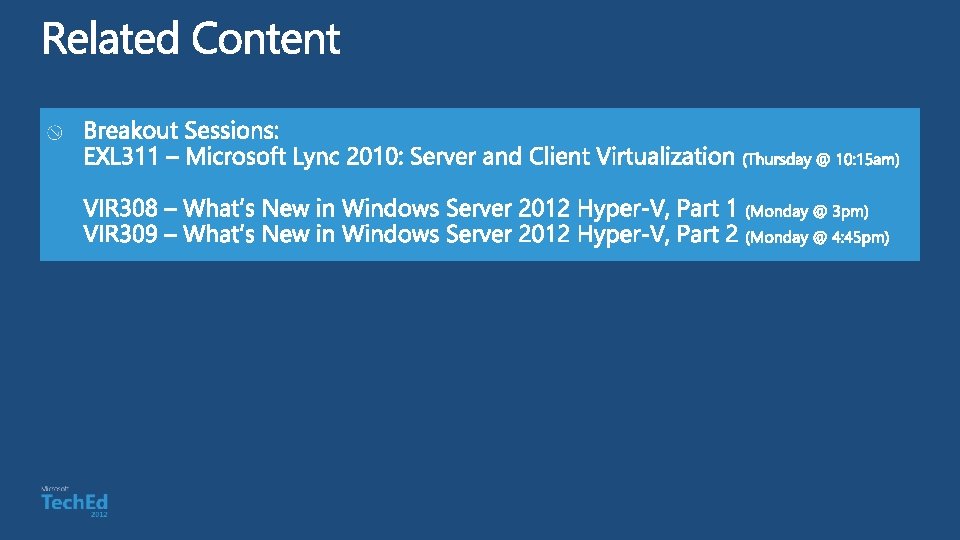 Related Content

Breakout Sessions:
EXL311 – Microsoft Lync 2010: Server and Client Virtualization (Thursday @ 10:15am)

VIR308 – What's New in Windows Server 2012 Hyper-V, Part 1 (Monday @ 3pm)
VIR309 – What's New in Windows Server 2012 Hyper-V, Part 2 (Monday @ 4:45pm)

Microsoft
TechEd
2012